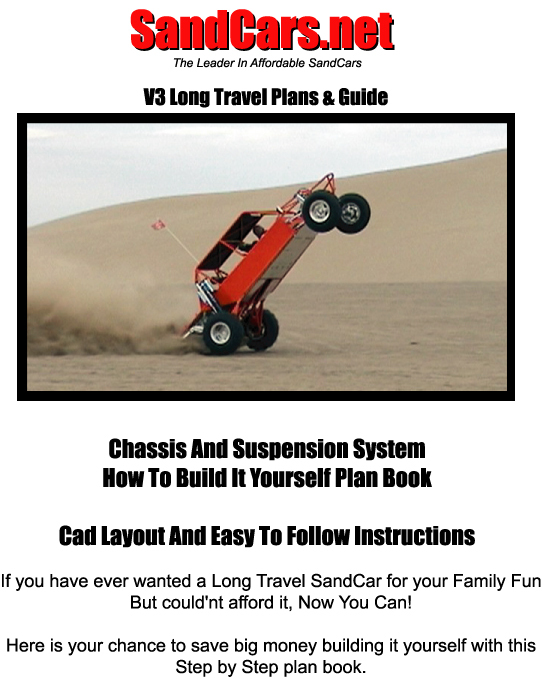 SandCars.net

The Leader In Affordable SandCars

V3 Long Travel Plans & Guide

Chassis And Suspension System
How To Build It Yourself Plan Book

Cad Layout And Easy To Follow Instructions

If you have ever wanted a Long Travel SandCar for your Family Fun But could'nt afford it, Now You Can!

Here is your chance to save big money building it yourself with this Step by Step plan book.